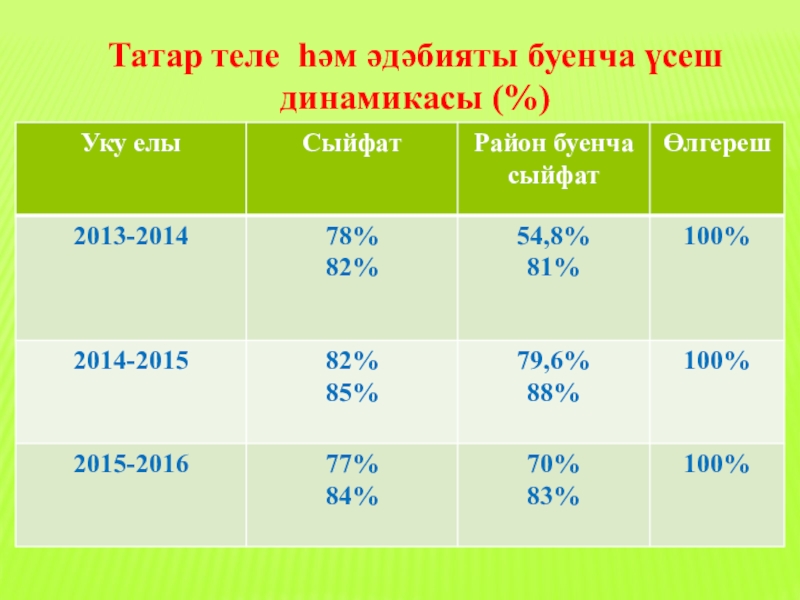 Татар теле һәм әдәбияты буенча үсеш динамикасы (%)

| Уку елы | Сыйфат | Район буенча сыйфат | Өлгереш |
|---|---|---|---|
| 2013-2014 | 78% 82% | 54,8% 81% | 100% |
| 2014-2015 | 82% 85% | 79,6% 88% | 100% |
| 2015-2016 | 77% 84% | 70% 83% | 100% |